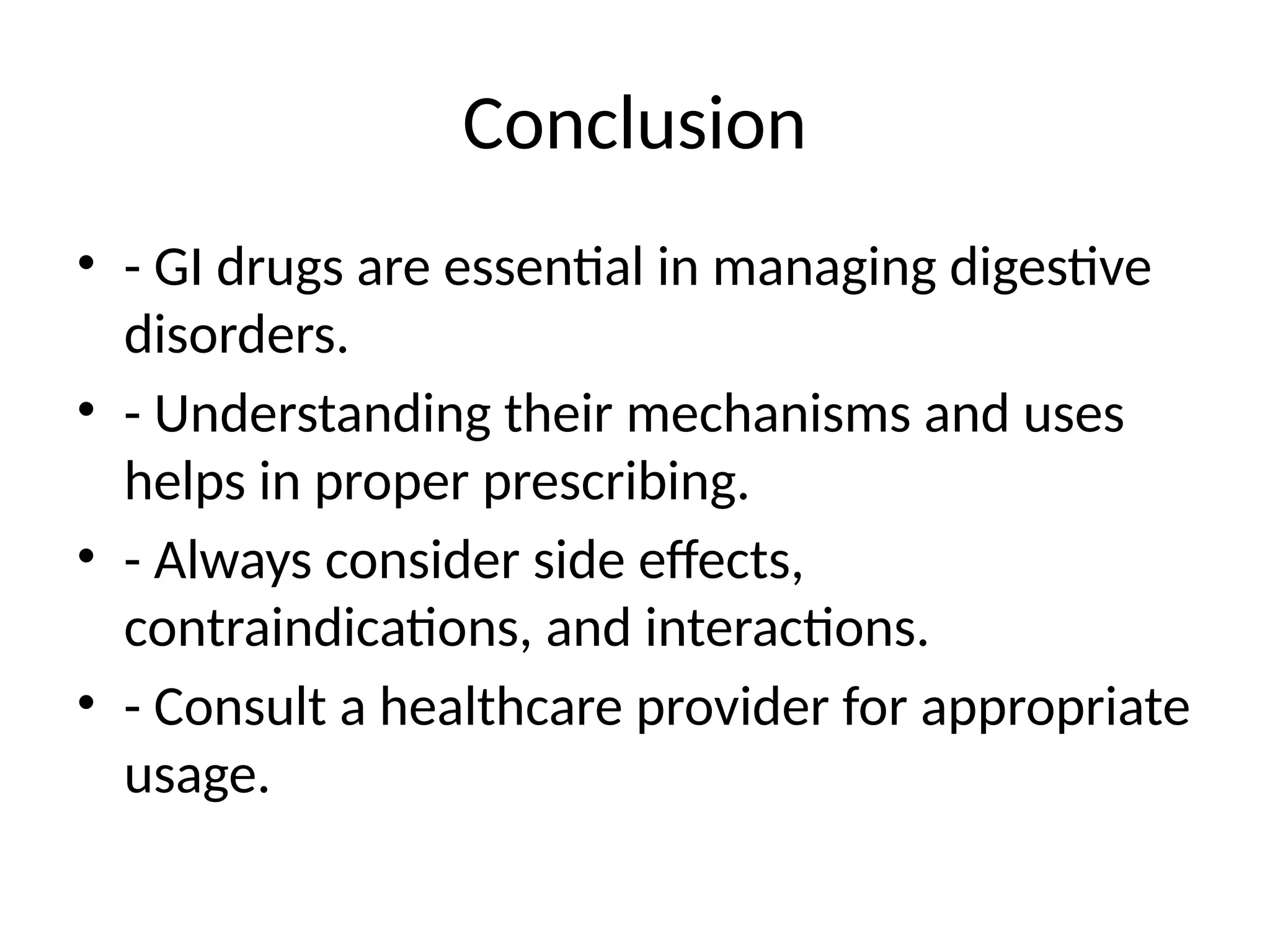 Conclusion

• - GI drugs are essential in managing digestive disorders.
• - Understanding their mechanisms and uses helps in proper prescribing.
• - Always consider side effects, contraindications, and interactions.
• - Consult a healthcare provider for appropriate usage.